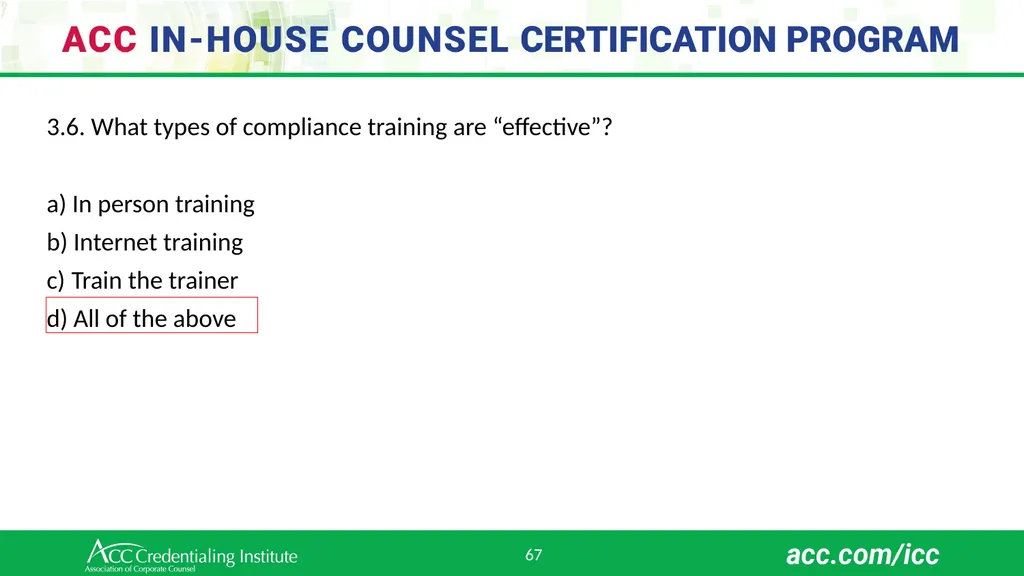 ACC IN-HOUSE COUNSEL CERTIFICATION PROGRAM

3.6. What types of compliance training are “effective”?

a) In person training
b) Internet training
c) Train the trainer
d) All of the above

ACC Credentialing Institute
Association of Corporate Counsel

67

acc.com/icc